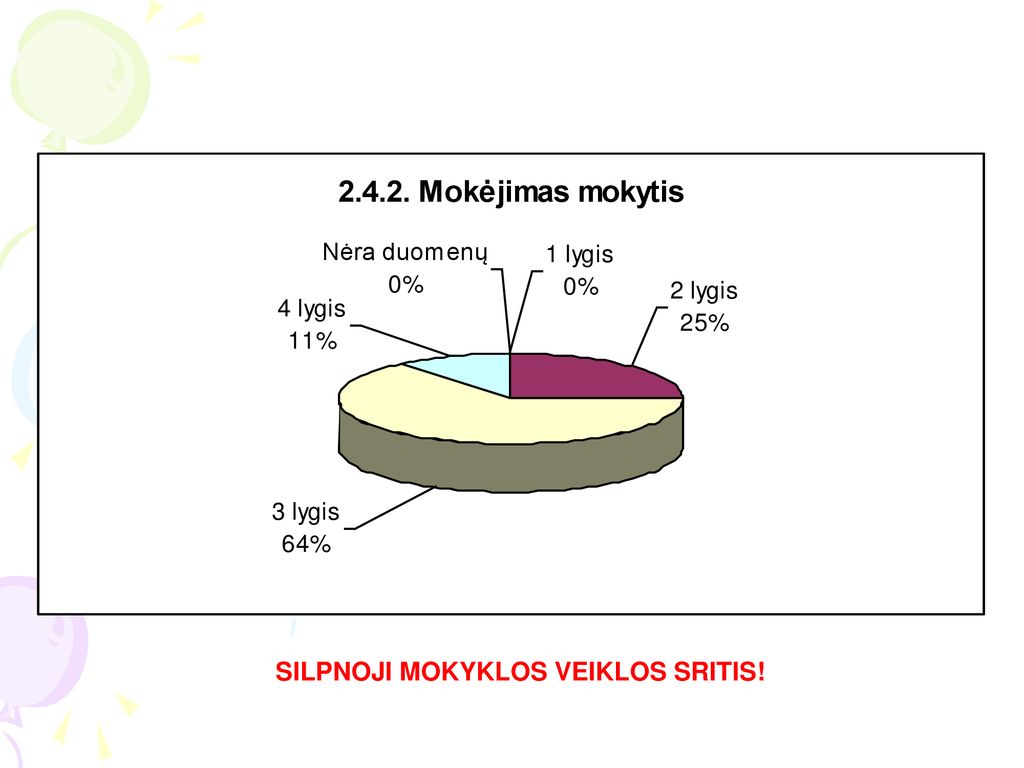 2.4.2. Mokėjimas mokytis

Nėra duomenų
0%

1 lygis
0%

2 lygis
25%

4 lygis
11%

3 lygis
64%

SILPNOJI MOKYKLOS VEIKLOS SRITIS!